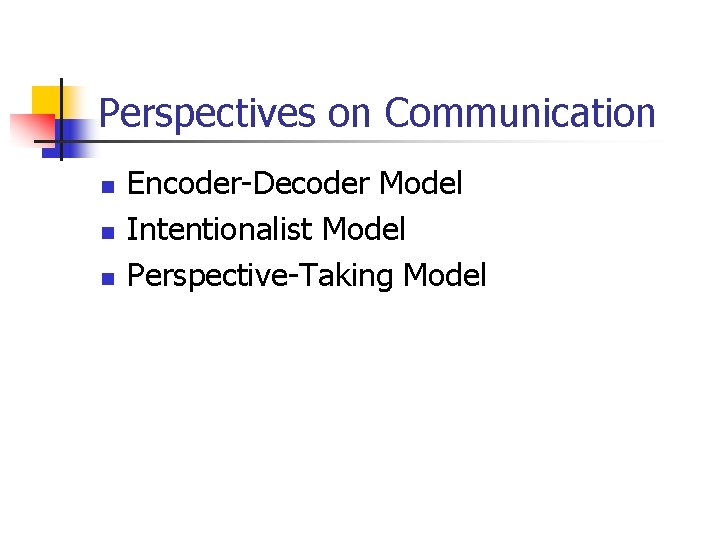 Perspectives on Communication

- Encoder-Decoder Model
- Intentionalist Model
- Perspective-Taking Model